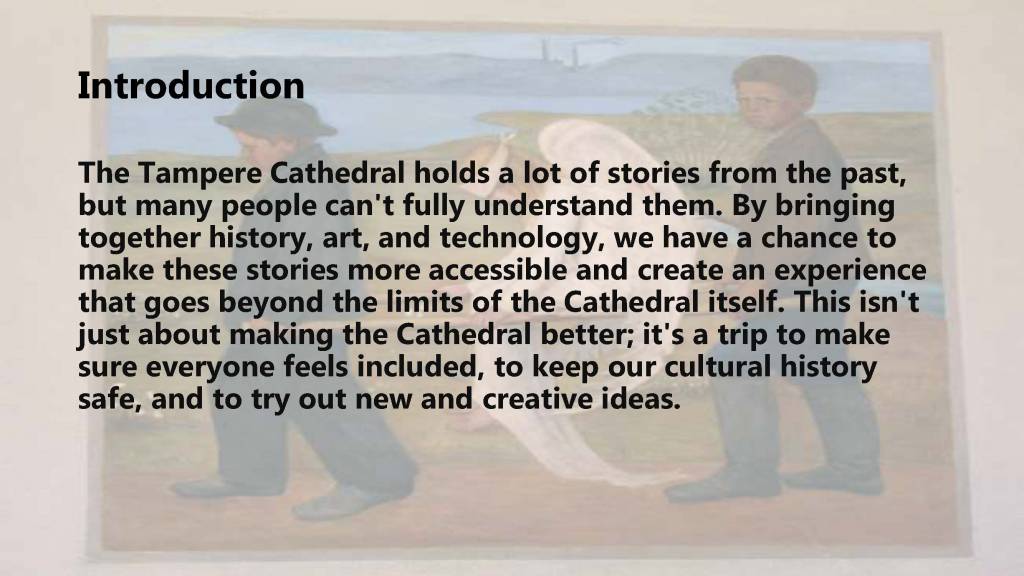 Introduction

The Tampere Cathedral holds a lot of stories from the past, but many people can't fully understand them. By bringing together history, art, and technology, we have a chance to make these stories more accessible and create an experience that goes beyond the limits of the Cathedral itself. This isn't just about making the Cathedral better; it's a trip to make sure everyone feels included, to keep our cultural history safe, and to try out new and creative ideas.